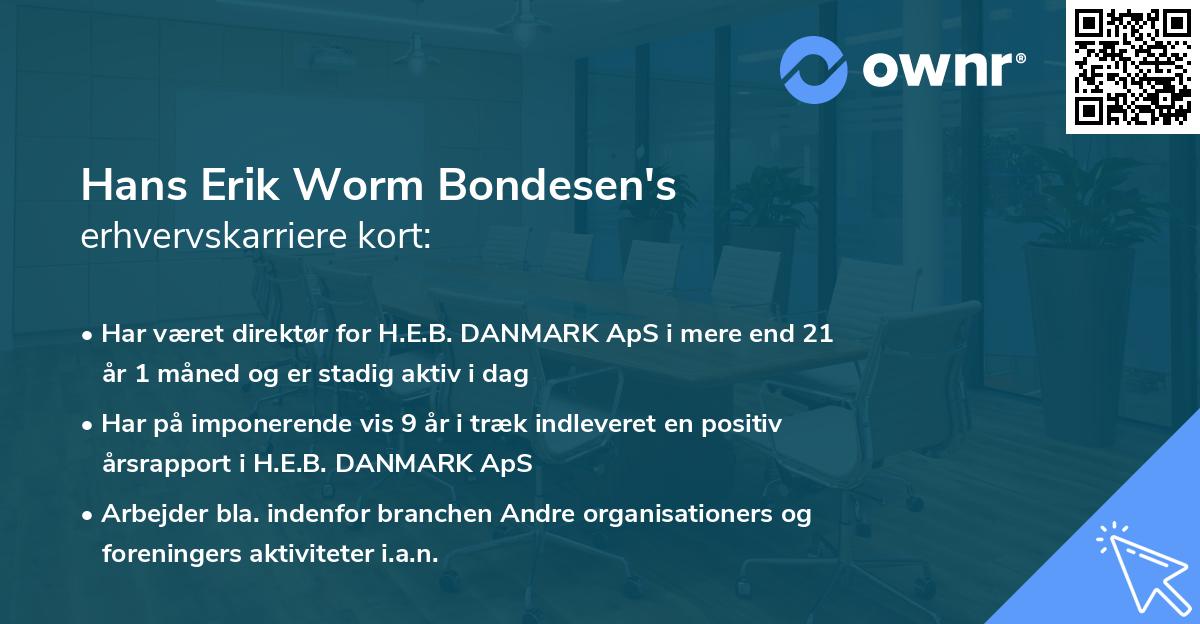 ownr®

Hans Erik Worm Bondesen's
erhvervskarriere kort:

• Har været direktør for H.E.B. DANMARK ApS i mere end 21 år 1 måned og er stadig aktiv i dag
• Har på imponerende vis 9 år i træk indleveret en positiv årsrapport i H.E.B. DANMARK ApS
• Arbejder bla. indenfor branchen Andre organisationers og foreningers aktiviteter i.a.n.